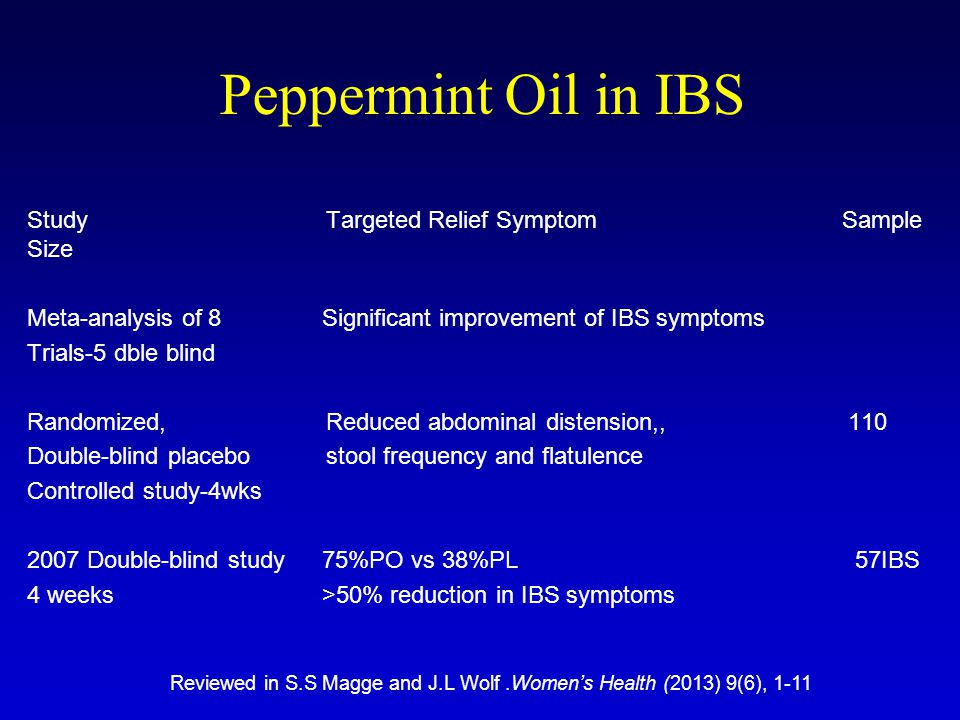 Peppermint Oil in IBS

| Study | Targeted Relief Symptom | Sample Size |
|---|---|---|
| Meta-analysis of 8 Trials-5 dble blind | Significant improvement of IBS symptoms | |
| Randomized, Double-blind placebo Controlled study-4wks | Reduced abdominal distension,, stool frequency and flatulence | 110 |
| 2007 Double-blind study 4 weeks | 75%PO vs 38%PL >50% reduction in IBS symptoms | 57IBS |

Reviewed in S.S Magge and J.L Wolf .Women's Health (2013) 9(6), 1-11